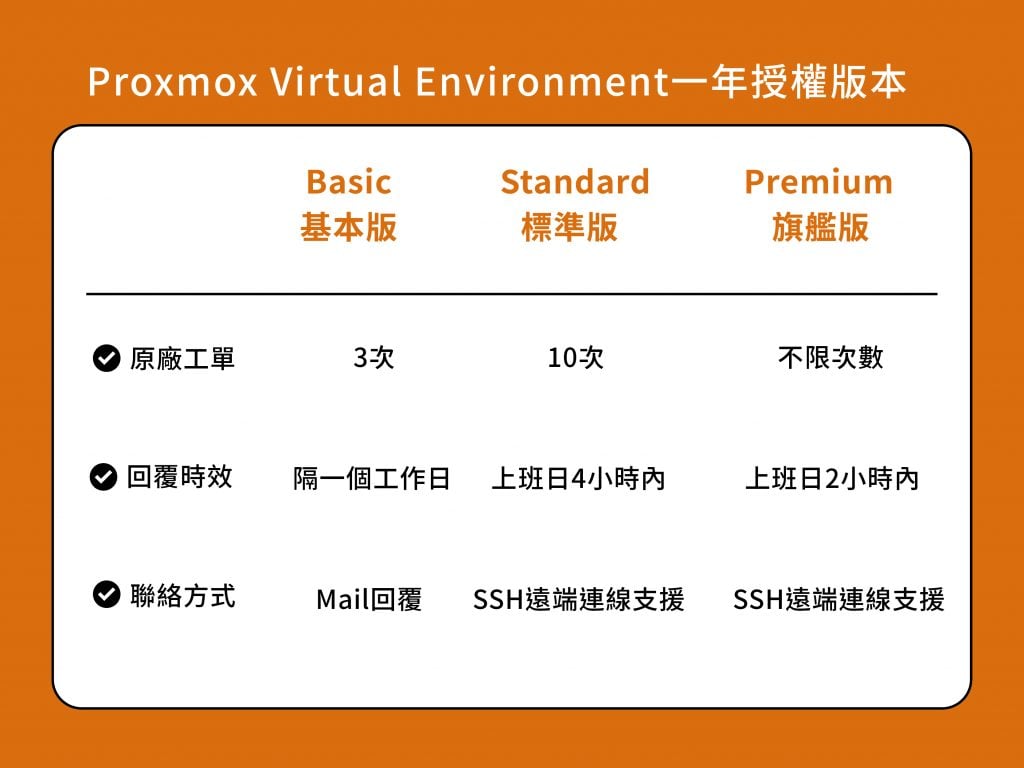 Proxmox Virtual Environment一年授權版本

| | Basic 基本版 | Standard 標準版 | Premium 旗艦版 |
|---|---|---|---|
| 原廠工單 | 3次 | 10次 | 不限次數 |
| 回覆時效 | 隔一個工作日 | 上班日4小時內 | 上班日2小時內 |
| 聯絡方式 | Mail回覆 | SSH遠端連線支援 | SSH遠端連線支援 |